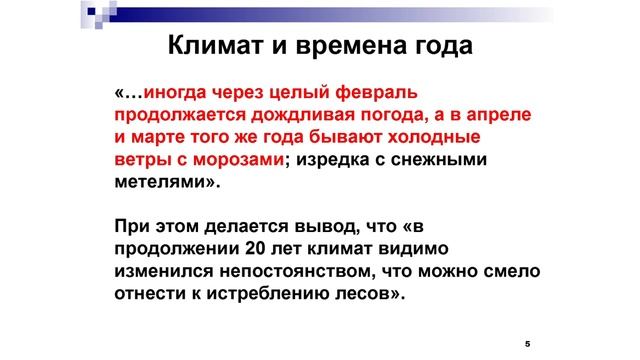 Климат и времена года

«…иногда через целый февраль продолжается дождливая погода, а в апреле и марте того же года бывают холодные ветры с морозами; изредка с снежными метелями».

При этом делается вывод, что «в продолжении 20 лет климат видимо изменился непостоянством, что можно смело отнести к истреблению лесов».

5